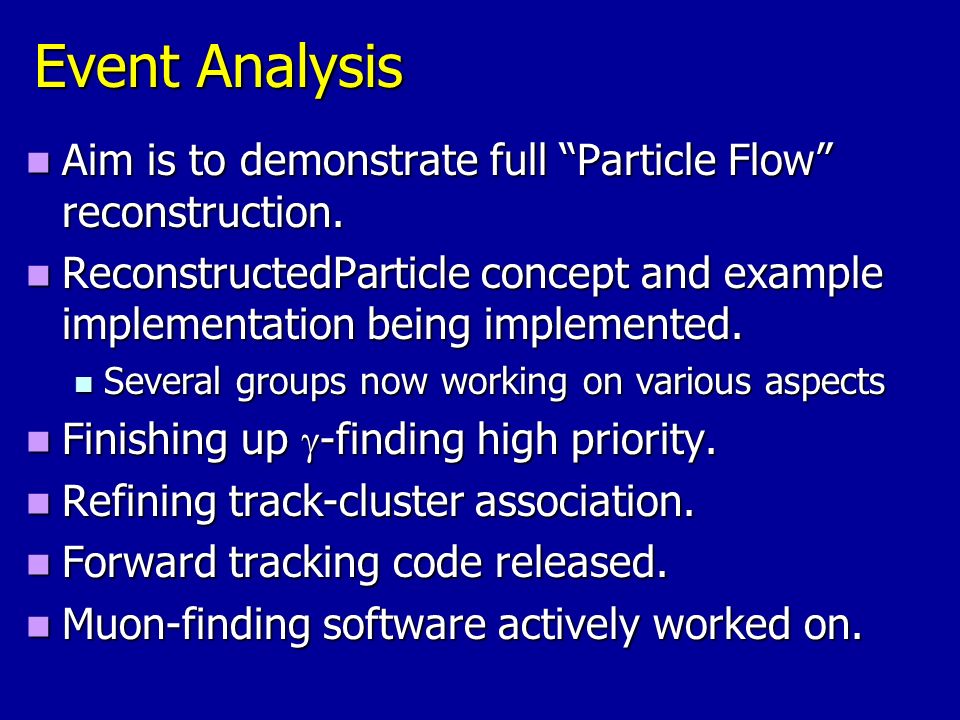 Event Analysis

Aim is to demonstrate full “Particle Flow” reconstruction.

ReconstructedParticle concept and example implementation being implemented.

Several groups now working on various aspects

Finishing up $\gamma$-finding high priority.

Refining track-cluster association.

Forward tracking code released.

Muon-finding software actively worked on.